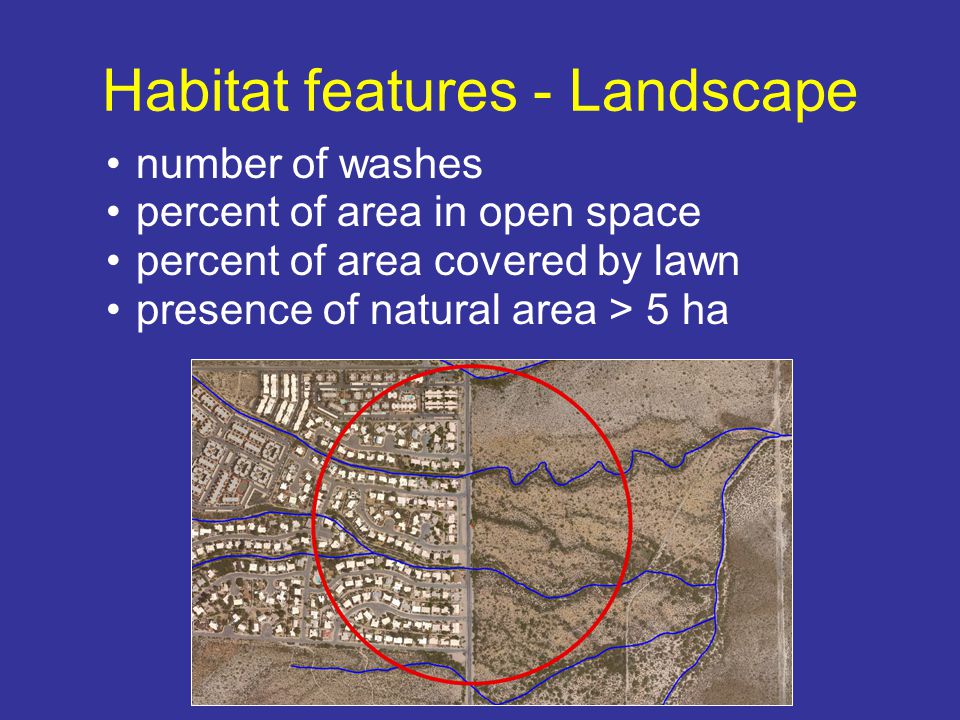 Habitat features - Landscape

• number of washes
• percent of area in open space
• percent of area covered by lawn
• presence of natural area > 5 ha